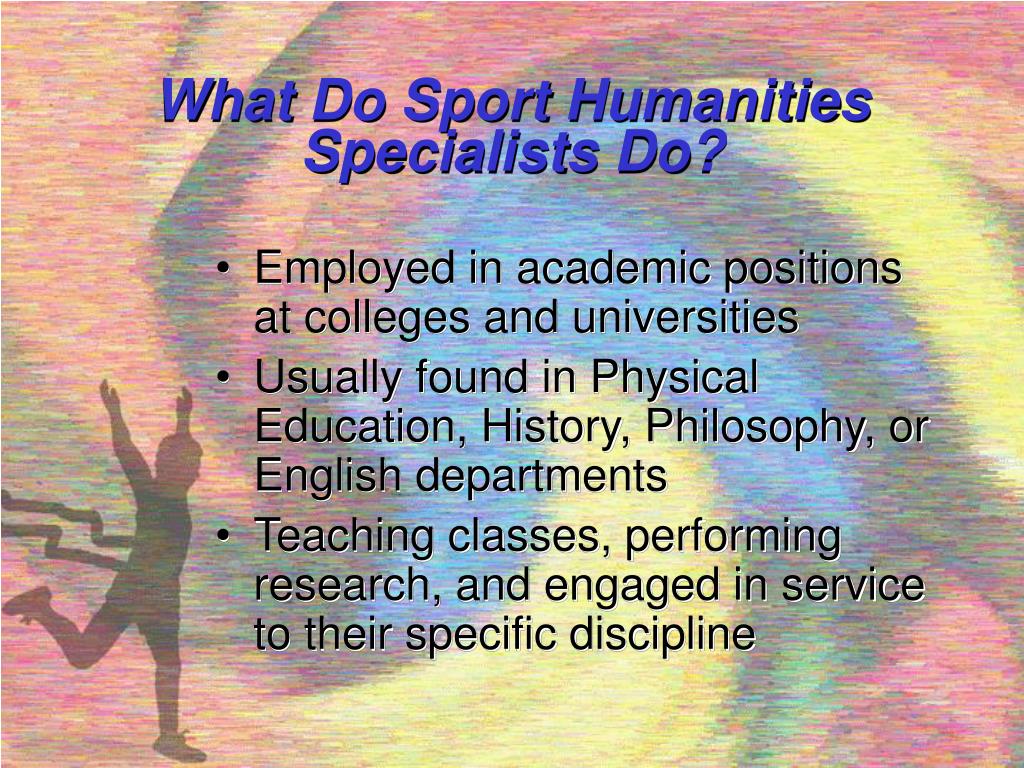 What Do Sport Humanities Specialists Do?

• Employed in academic positions at colleges and universities
• Usually found in Physical Education, History, Philosophy, or English departments
• Teaching classes, performing research, and engaged in service to their specific discipline